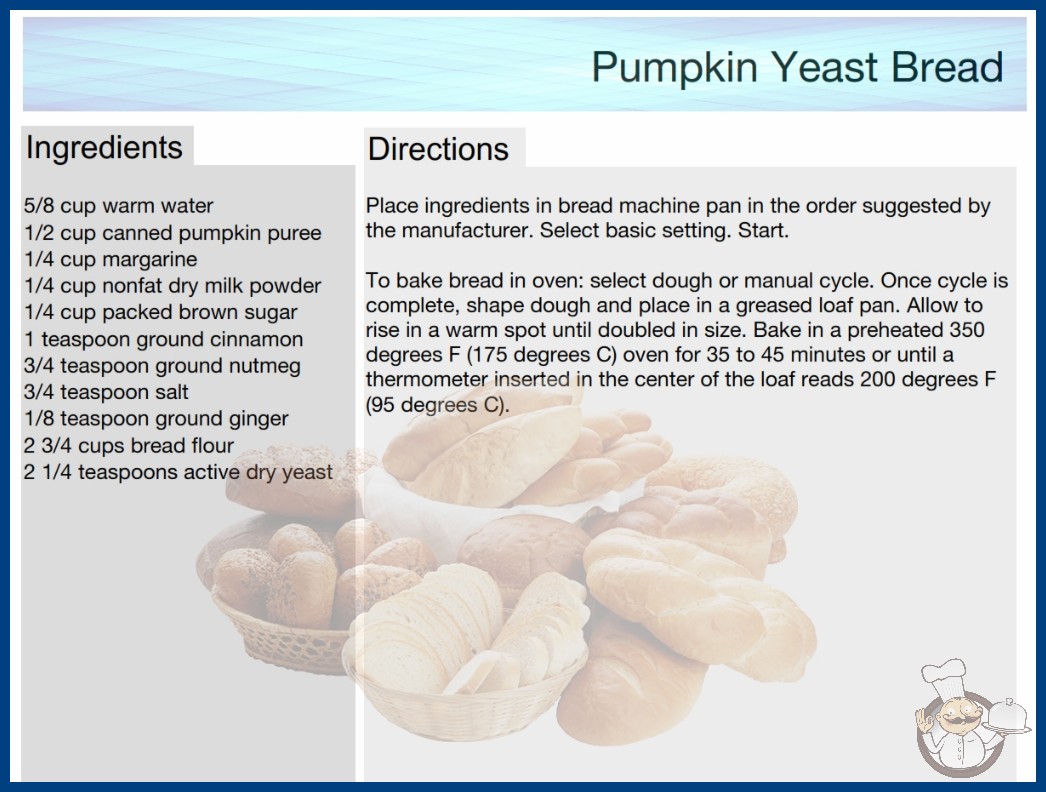 Pumpkin Yeast Bread

Ingredients

5/8 cup warm water
1/2 cup canned pumpkin puree
1/4 cup margarine
1/4 cup nonfat dry milk powder
1/4 cup packed brown sugar
1 teaspoon ground cinnamon
3/4 teaspoon ground nutmeg
3/4 teaspoon salt
1/8 teaspoon ground ginger
2 3/4 cups bread flour
2 1/4 teaspoons active dry yeast

Directions

Place ingredients in bread machine pan in the order suggested by the manufacturer. Select basic setting. Start.

To bake bread in oven: select dough or manual cycle. Once cycle is complete, shape dough and place in a greased loaf pan. Allow to rise in a warm spot until doubled in size. Bake in a preheated 350 degrees F (175 degrees C) oven for 35 to 45 minutes or until a thermometer inserted in the center of the loaf reads 200 degrees F (95 degrees C).